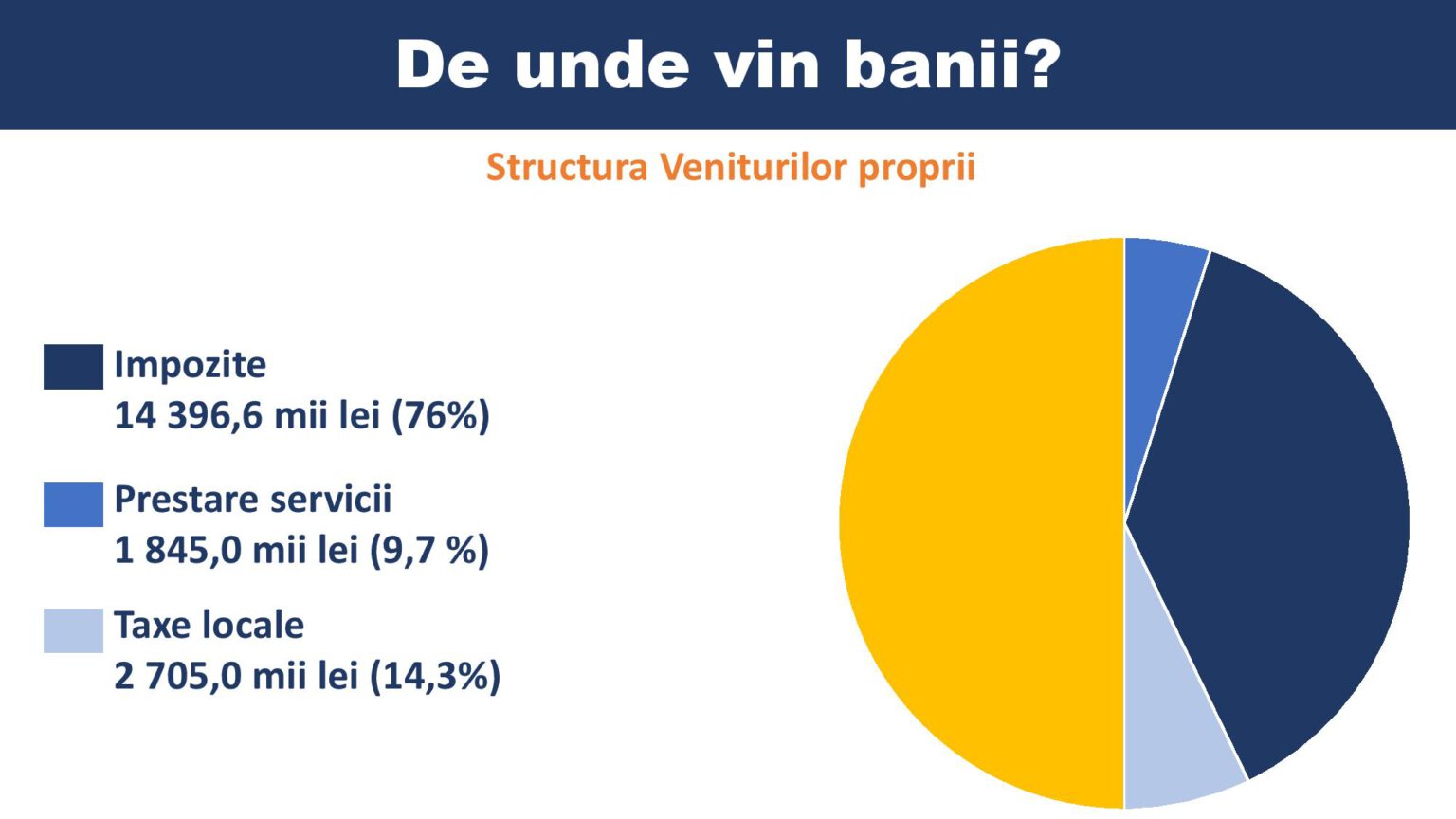 De unde vin banii?

Structura Veniturilor proprii

Impozite
14 396,6 mii lei (76%)

Prestare servicii
1 845,0 mii lei (9,7 %)

Taxe locale
2 705,0 mii lei (14,3%)